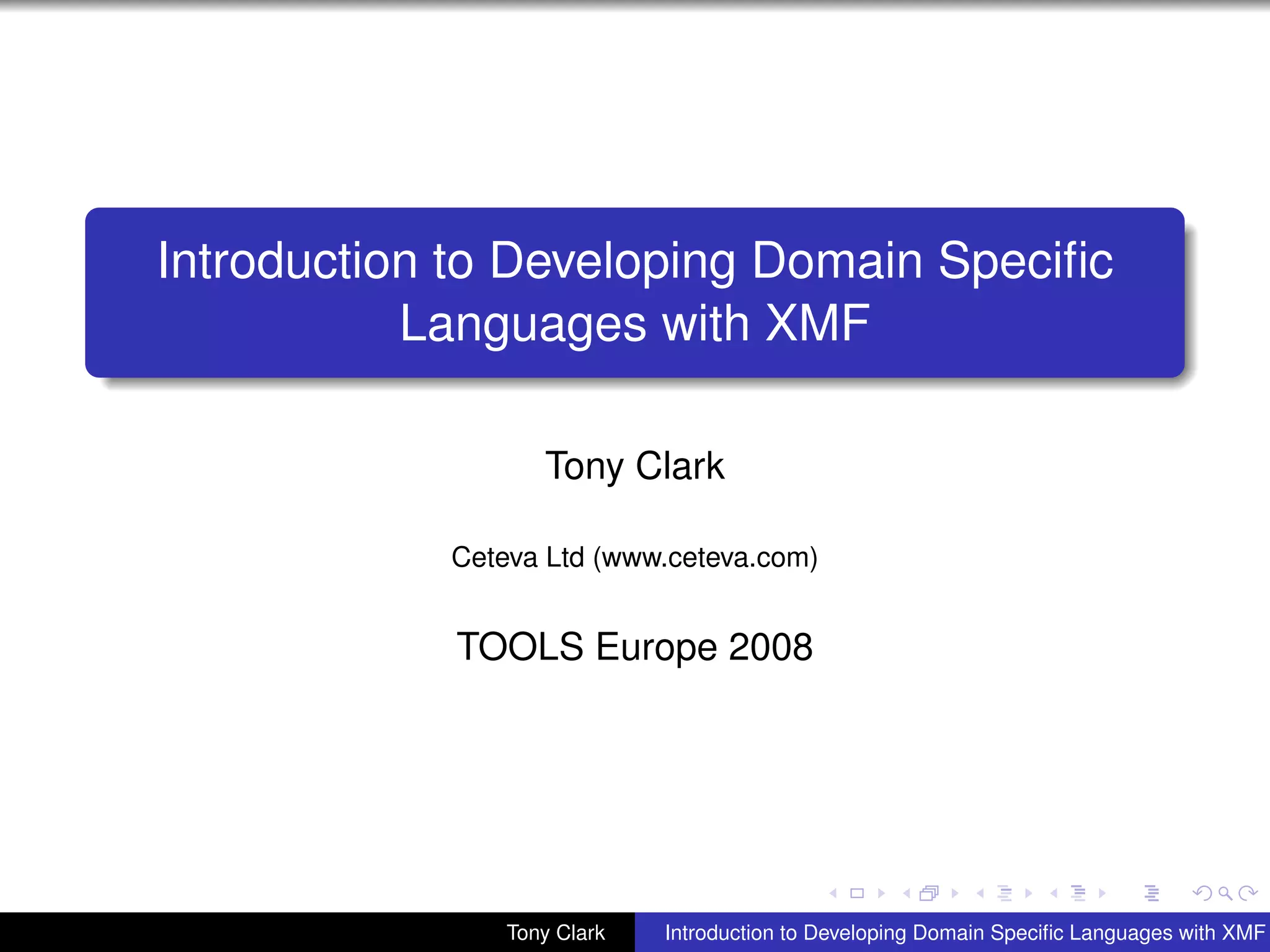 Introduction to Developing Domain Specific Languages with XMF

Tony Clark

Ceteva Ltd (www.ceteva.com)

TOOLS Europe 2008

Tony Clark Introduction to Developing Domain Specific Languages with XMF